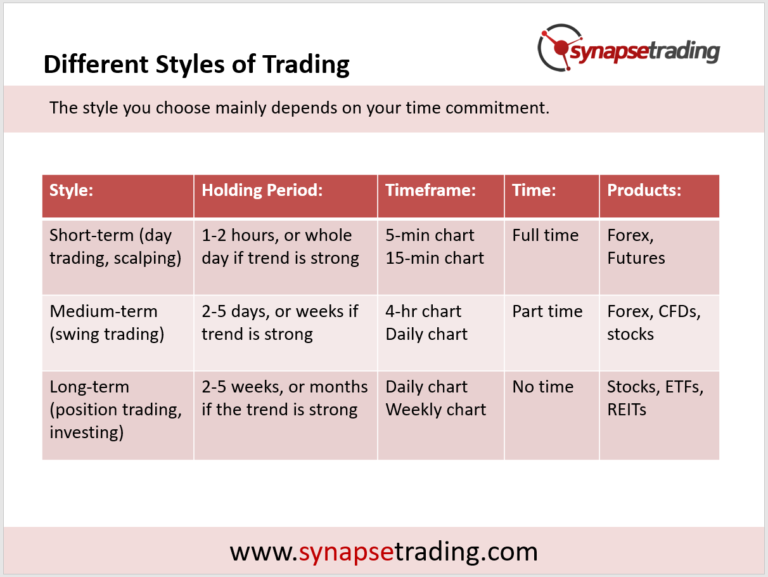 Different Styles of Trading

synapsetrading

The style you choose mainly depends on your time commitment.

| Style: | Holding Period: | Timeframe: | Time: | Products: |
|---|---|---|---|---|
| Short-term (day trading, scalping) | 1-2 hours, or whole day if trend is strong | 5-min chart 15-min chart | Full time | Forex, Futures |
| Medium-term (swing trading) | 2-5 days, or weeks if trend is strong | 4-hr chart Daily chart | Part time | Forex, CFDs, stocks |
| Long-term (position trading, investing) | 2-5 weeks, or months if the trend is strong | Daily chart Weekly chart | No time | Stocks, ETFs, REITs |

www.synapsetrading.com